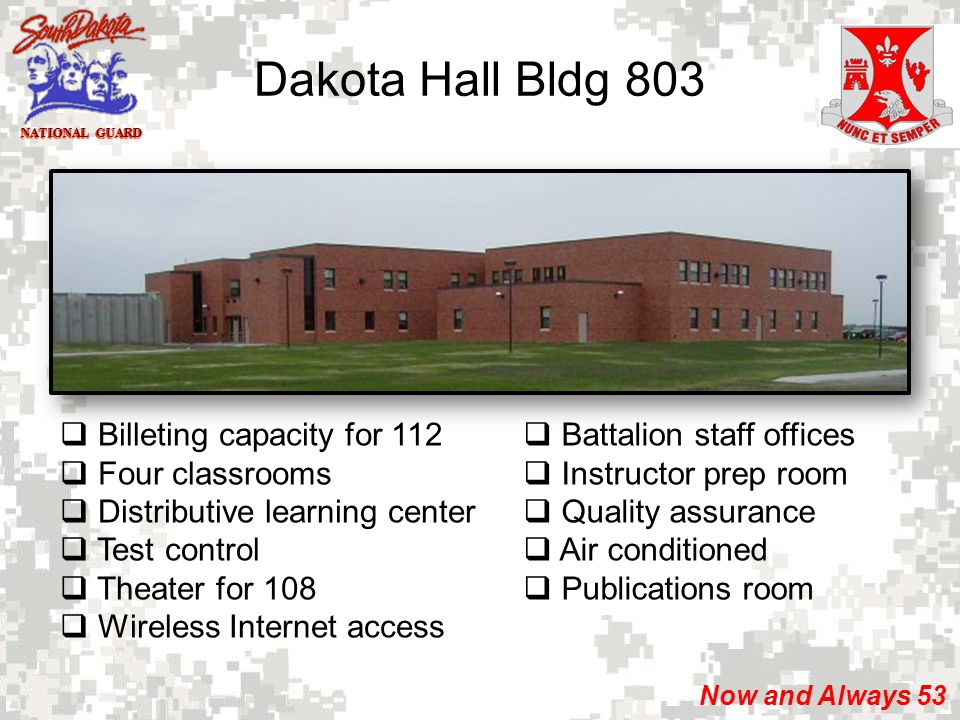 South Dakota
NATIONAL GUARD

Dakota Hall Bldg 803

NUNC ET SEMPER

❑ Billeting capacity for 112
❑ Four classrooms
❑ Distributive learning center
❑ Test control
❑ Theater for 108
❑ Wireless Internet access

❑ Battalion staff offices
❑ Instructor prep room
❑ Quality assurance
❑ Air conditioned
❑ Publications room

Now and Always 53